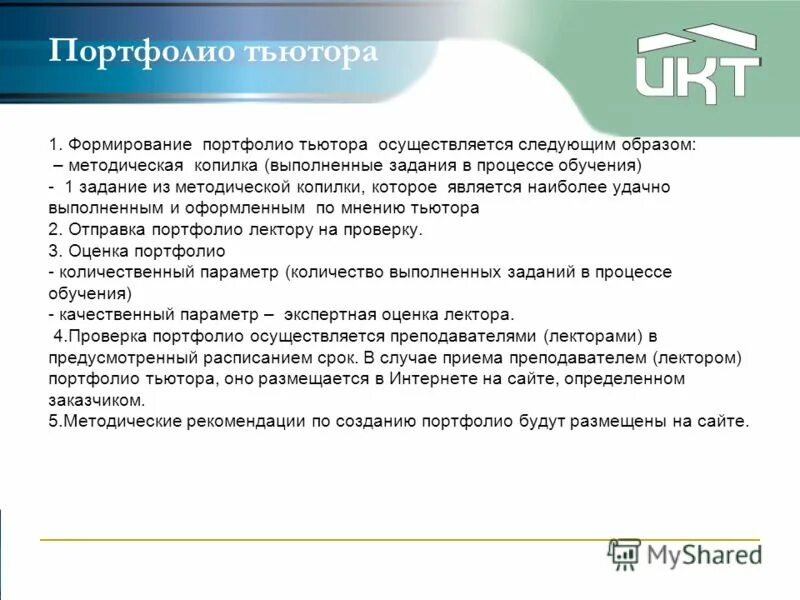 Портфолио тьютора

ИКТ

1. Формирование портфолио тьютора осуществляется следующим образом:
– методическая копилка (выполненные задания в процессе обучения)
- 1 задание из методической копилки, которое является наиболее удачно выполненным и оформленным по мнению тьютора
2. Отправка портфолио лектору на проверку.
3. Оценка портфолио
- количественный параметр (количество выполненных заданий в процессе обучения)
- качественный параметр – экспертная оценка лектора.
4.Проверка портфолио осуществляется преподавателями (лекторами) в предусмотренный расписанием срок. В случае приема преподавателем (лектором) портфолио тьютора, оно размещается в Интернете на сайте, определенном заказчиком.
5.Методические рекомендации по созданию портфолио будут размещены на сайте.

MyShared